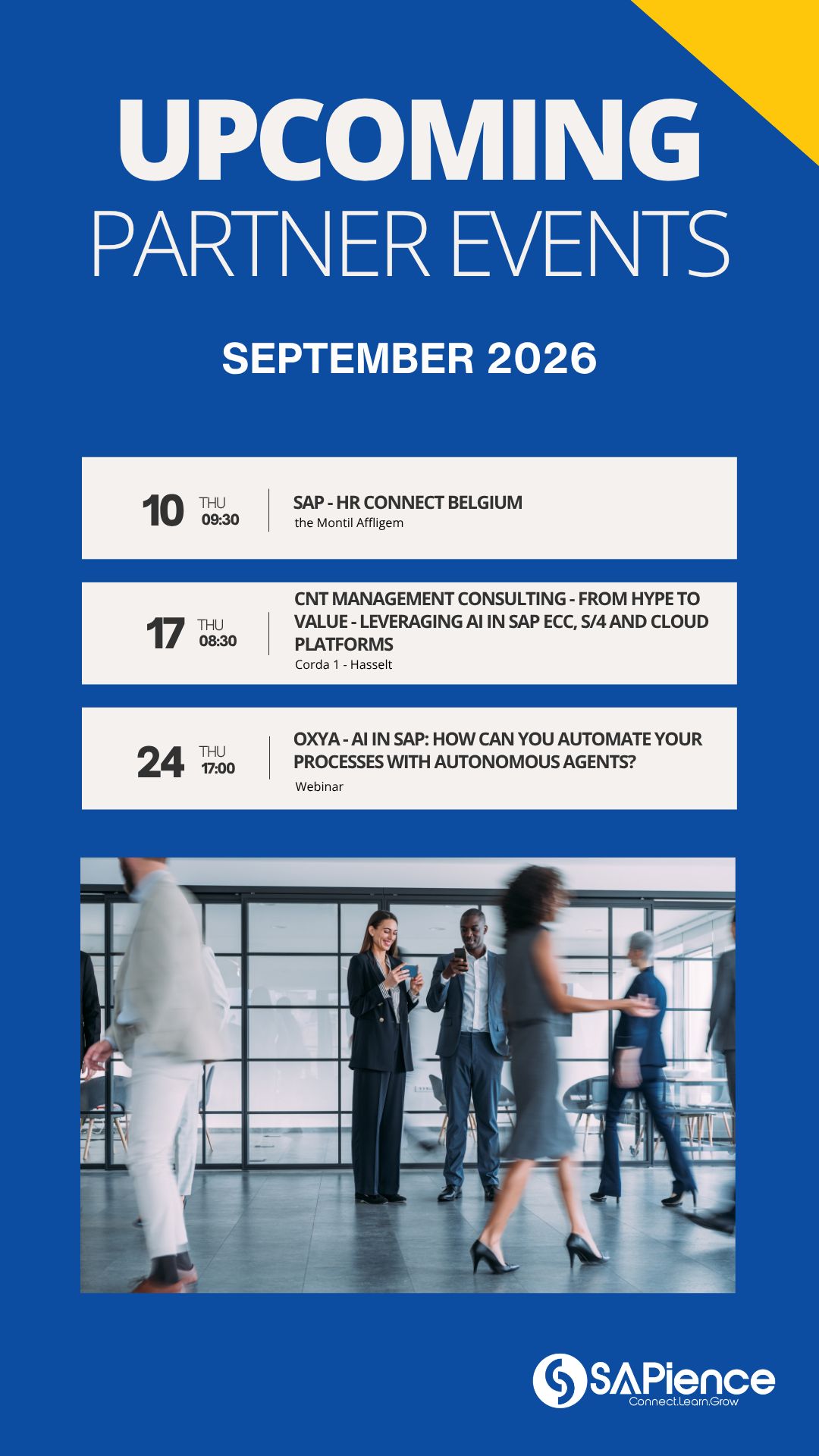 UPCOMING
PARTNER EVENTS

SEPTEMBER 2026

10 THU 09:30
SAP - HR CONNECT BELGIUM
the Montil Affligem

17 THU 08:30
CNT MANAGEMENT CONSULTING - FROM HYPE TO VALUE - LEVERAGING AI IN SAP ECC, S/4 AND CLOUD PLATFORMS
Corda 1 - Hasselt

24 THU 17:00
OXYA - AI IN SAP: HOW CAN YOU AUTOMATE YOUR PROCESSES WITH AUTONOMOUS AGENTS?
Webinar

SAPience
Connect.Learn.Grow